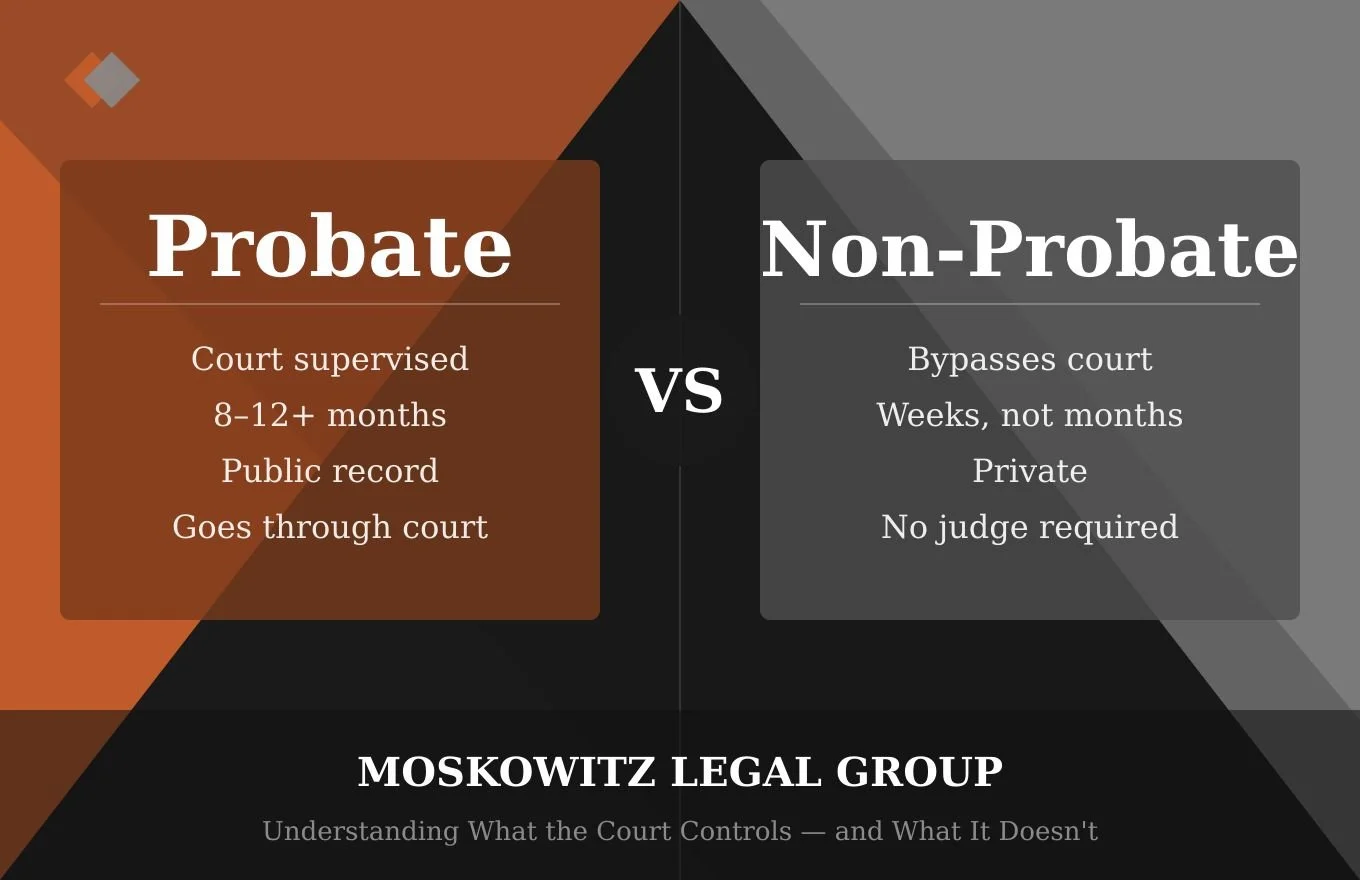 Probate

Court supervised
8–12+ months
Public record
Goes through court

VS

Non-Probate

Bypasses court
Weeks, not months
Private
No judge required

MOSKOWITZ LEGAL GROUP

Understanding What the Court Controls — and What It Doesn't